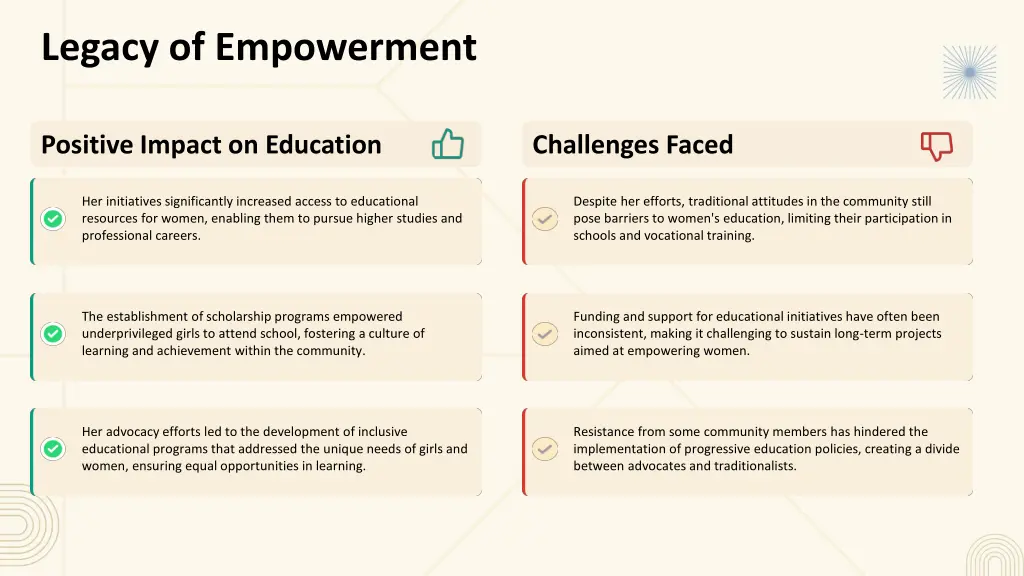 Legacy of Empowerment

Positive Impact on Education

Her initiatives significantly increased access to educational resources for women, enabling them to pursue higher studies and professional careers.

The establishment of scholarship programs empowered underprivileged girls to attend school, fostering a culture of learning and achievement within the community.

Her advocacy efforts led to the development of inclusive educational programs that addressed the unique needs of girls and women, ensuring equal opportunities in learning.

Challenges Faced

Despite her efforts, traditional attitudes in the community still pose barriers to women's education, limiting their participation in schools and vocational training.

Funding and support for educational initiatives have often been inconsistent, making it challenging to sustain long-term projects aimed at empowering women.

Resistance from some community members has hindered the implementation of progressive education policies, creating a divide between advocates and traditionalists.